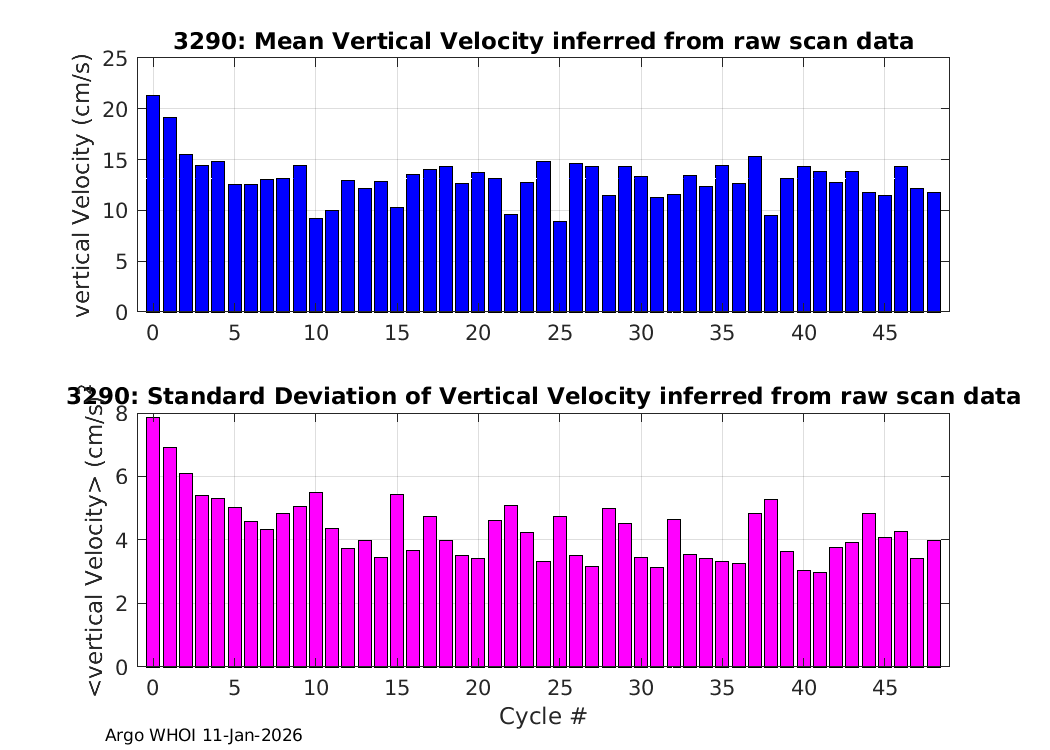 3290: Mean Vertical Velocity inferred from raw scan data

vertical Velocity (cm/s)

25
20
15
10
5
0

0 5 10 15 20 25 30 35 40 45

3290: Standard Deviation of Vertical Velocity inferred from raw scan data

<vertical Velocity> (cm/s)

8
6
4
2
0

0 5 10 15 20 25 30 35 40 45

Cycle #

Argo WHOI 11-Jan-2026